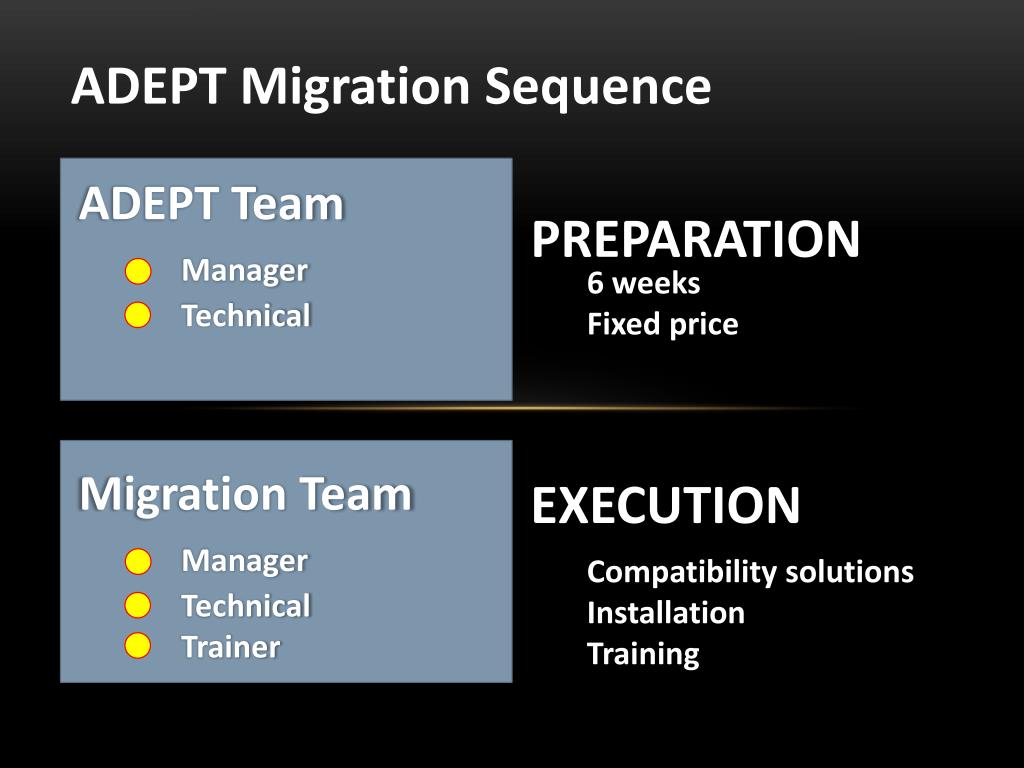 ADEPT Migration Sequence

ADEPT Team

Manager
Technical

PREPARATION

6 weeks
Fixed price

Migration Team

Manager
Technical
Trainer

EXECUTION

Compatibility solutions
Installation
Training